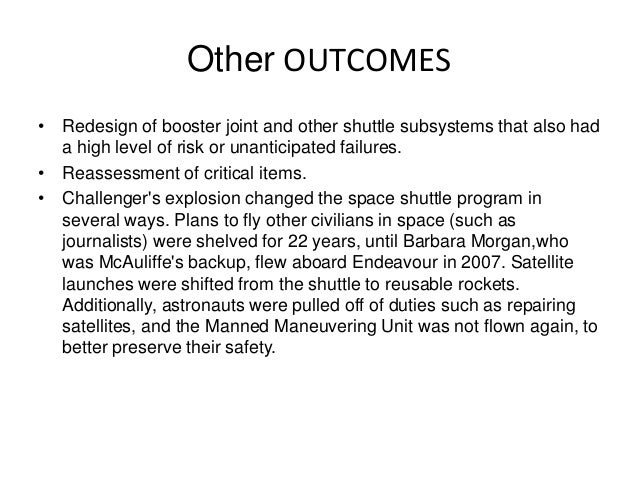 Other OUTCOMES

• Redesign of booster joint and other shuttle subsystems that also had a high level of risk or unanticipated failures.
• Reassessment of critical items.
• Challenger's explosion changed the space shuttle program in several ways. Plans to fly other civilians in space (such as journalists) were shelved for 22 years, until Barbara Morgan,who was McAuliffe's backup, flew aboard Endeavour in 2007. Satellite launches were shifted from the shuttle to reusable rockets. Additionally, astronauts were pulled off of duties such as repairing satellites, and the Manned Maneuvering Unit was not flown again, to better preserve their safety.